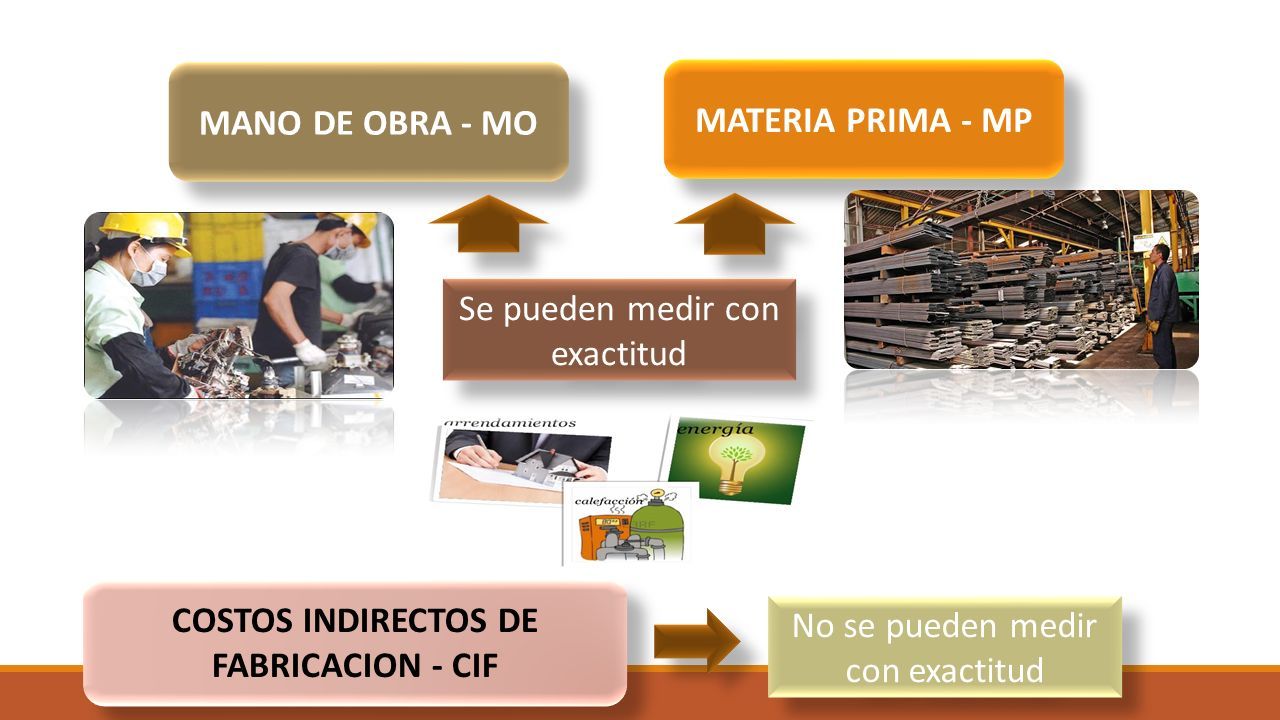 MANO DE OBRA - MO

MATERIA PRIMA - MP

Se pueden medir con exactitud

arrendamientos

energía

calefacción

COSTOS INDIRECTOS DE FABRICACION - CIF

No se pueden medir con exactitud